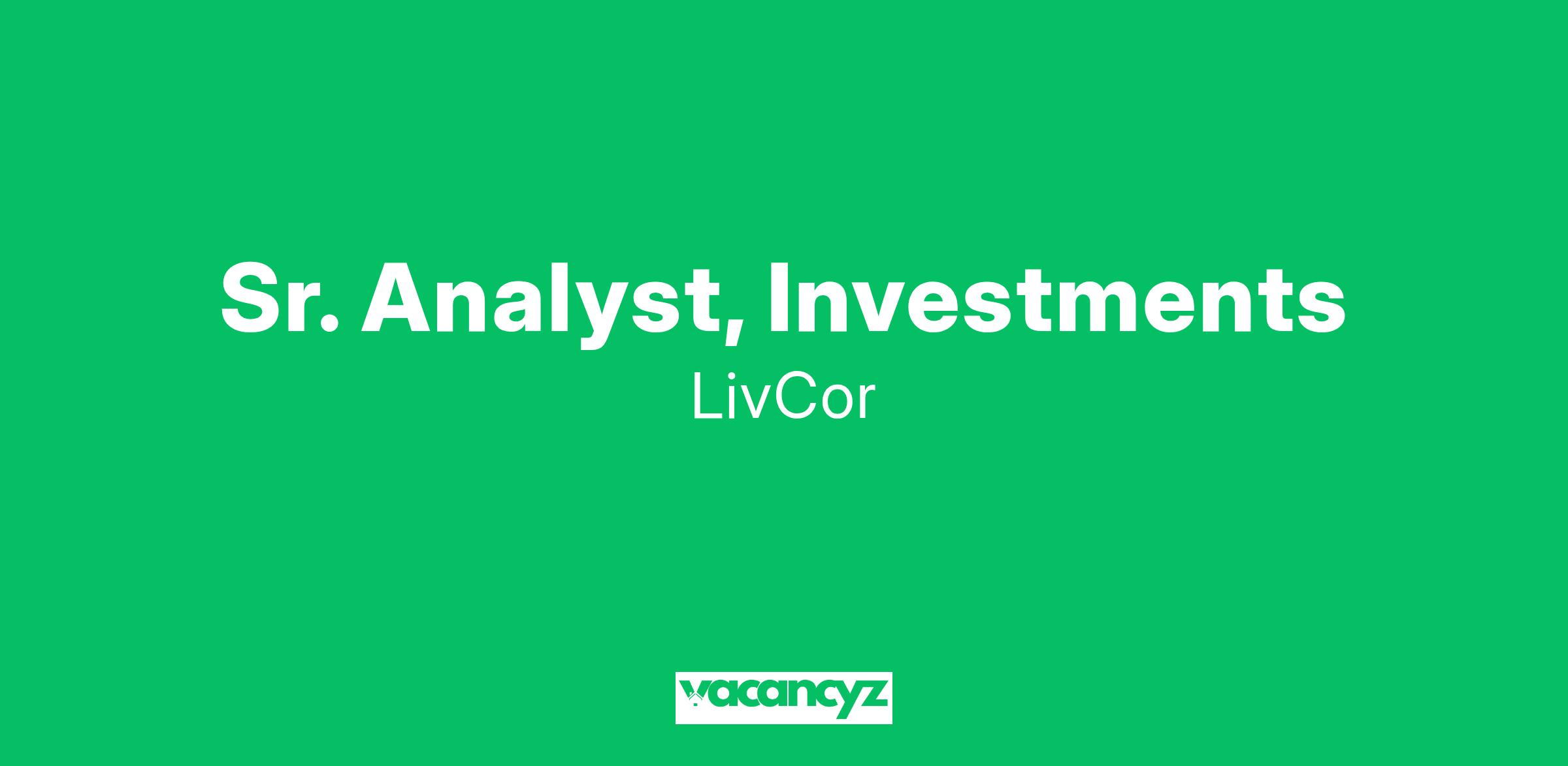 Sr. Analyst, Investments
LivCor

vacancyz